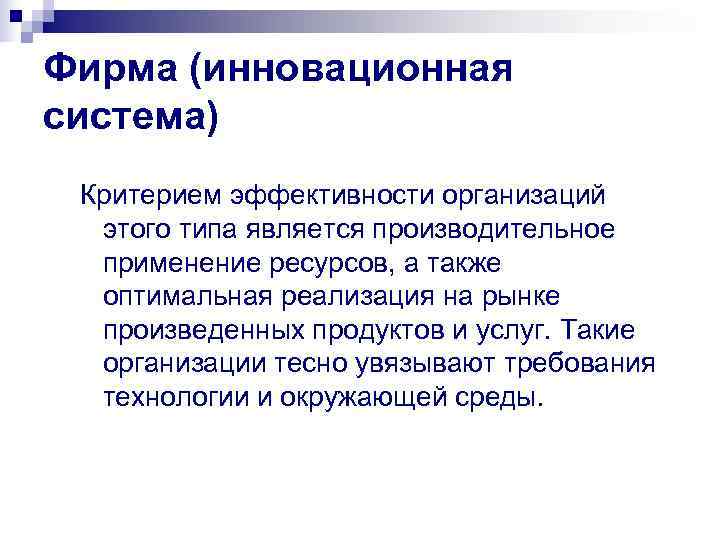 Фирма (инновационная система)

Критерием эффективности организаций этого типа является производительное применение ресурсов, а также оптимальная реализация на рынке произведенных продуктов и услуг. Такие организации тесно увязывают требования технологии и окружающей среды.